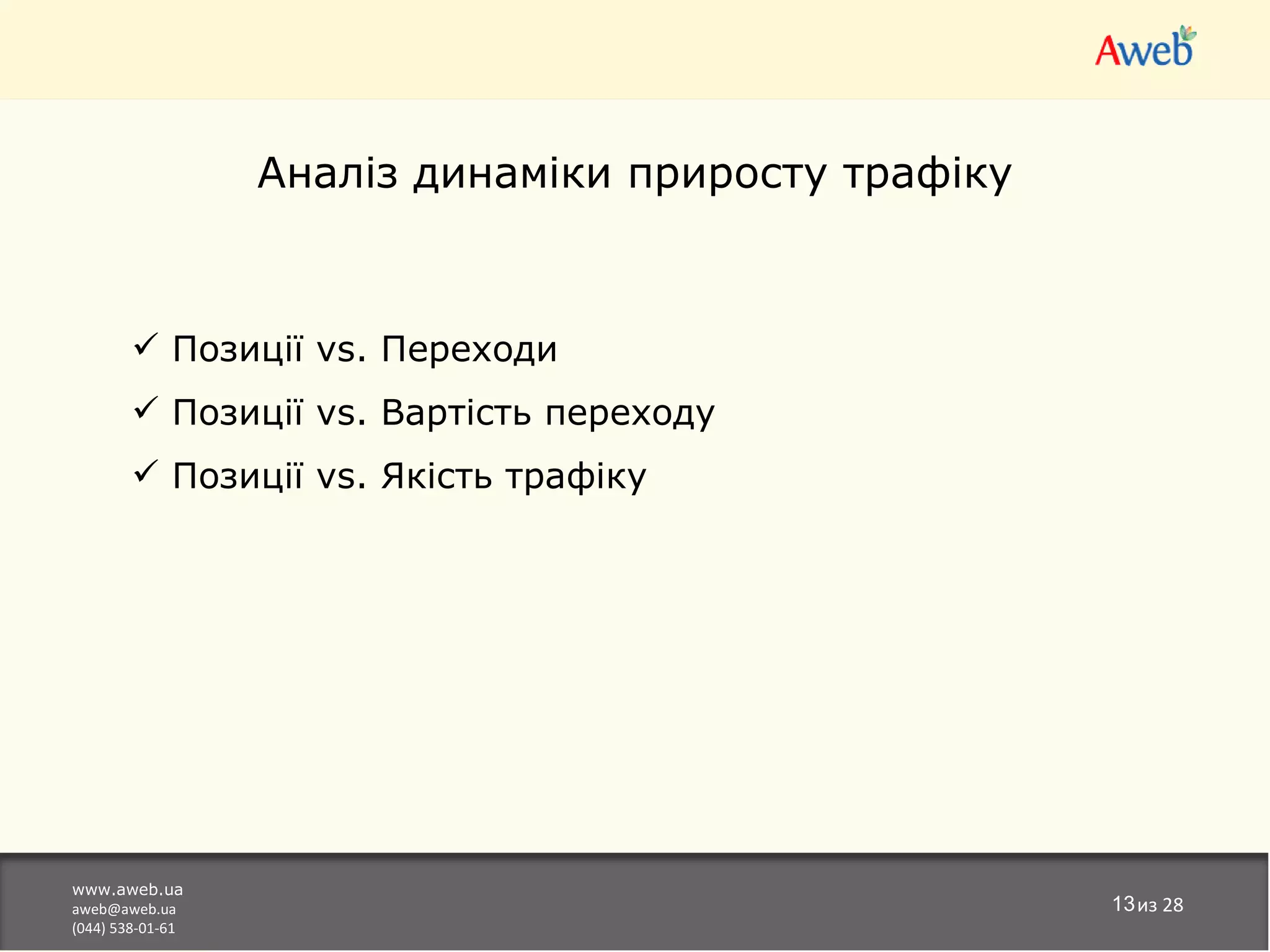 Aweb

Аналіз динаміки приросту трафіку

✓ Позиції vs. Переходи
✓ Позиції vs. Вартість переходу
✓ Позиції vs. Якість трафіку

www.aweb.ua
aweb@aweb.ua
(044) 538-01-61

13 из 28